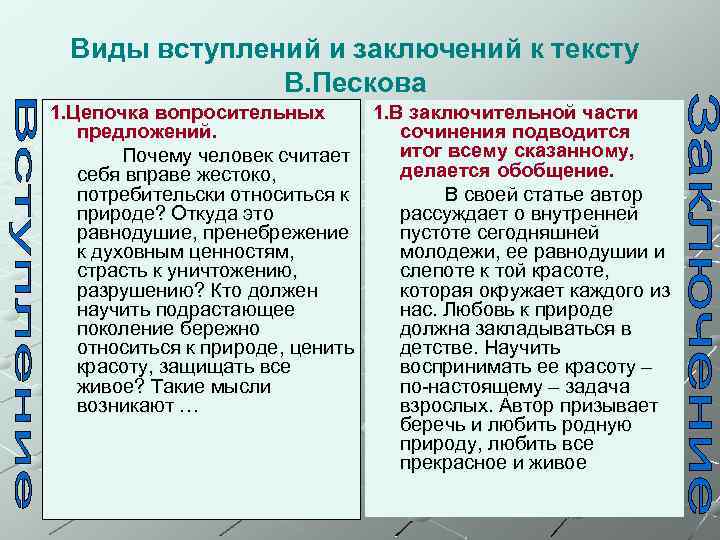 Виды вступлений и заключений к тексту В.Пескова

Вступление

1.Цепочка вопросительных предложений.

Почему человек считает себя вправе жестоко, потребительски относиться к природе? Откуда это равнодушие, пренебрежение к духовным ценностям, страсть к уничтожению, разрушению? Кто должен научить подрастающее поколение бережно относиться к природе, ценить красоту, защищать все живое? Такие мысли возникают …

1.В заключительной части сочинения подводится итог всему сказанному, делается обобщение.

В своей статье автор рассуждает о внутренней пустоте сегодняшней молодежи, ее равнодушии и слепоте к той красоте, которая окружает каждого из нас. Любовь к природе должна закладываться в детстве. Научить воспринимать ее красоту – по-настоящему – задача взрослых. Автор призывает беречь и любить родную природу, любить все прекрасное и живое

Заключение